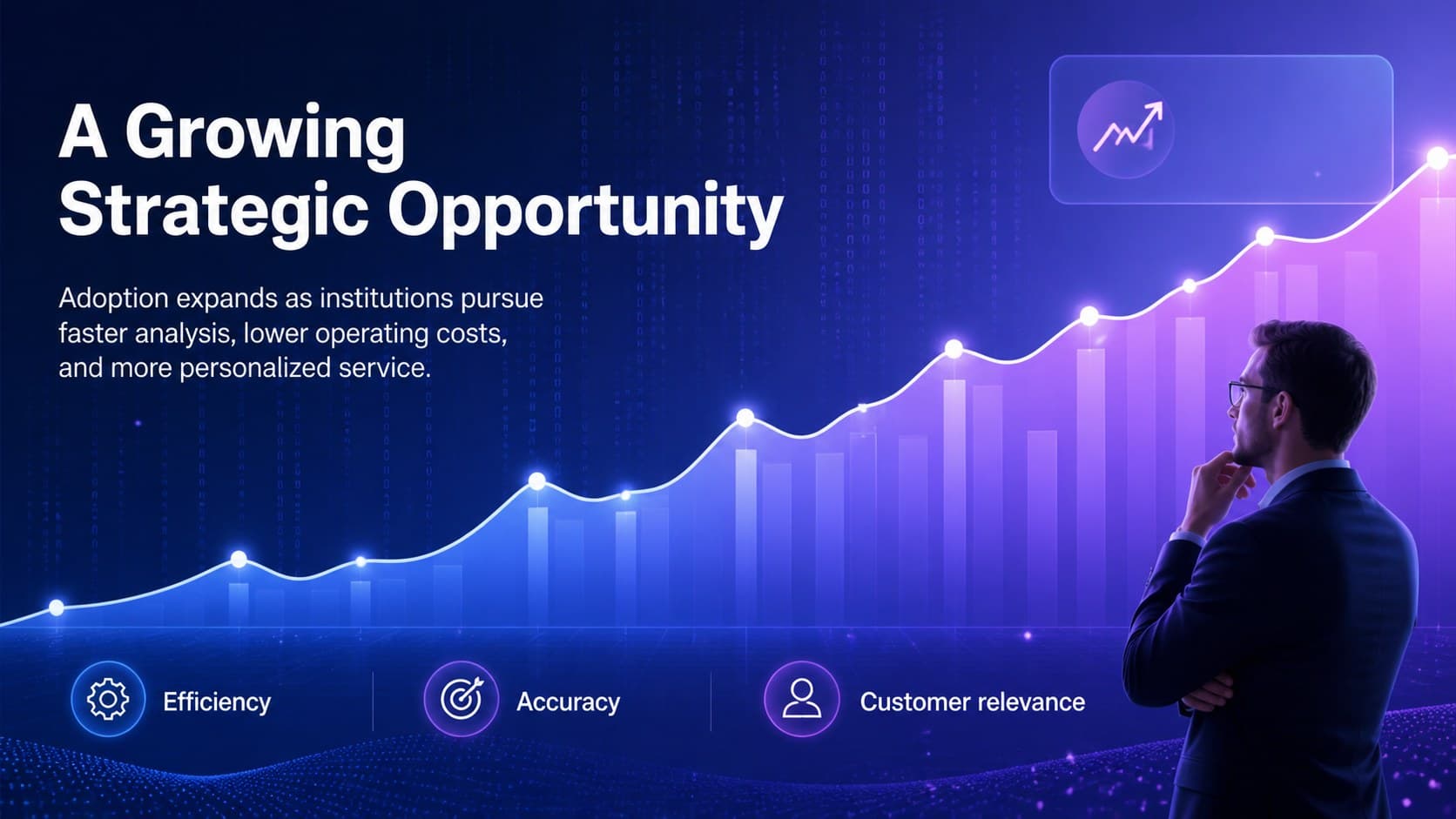 A Growing Strategic Opportunity

Adoption expands as institutions pursue faster analysis, lower operating costs, and more personalized service.

Efficiency

Accuracy

Customer relevance